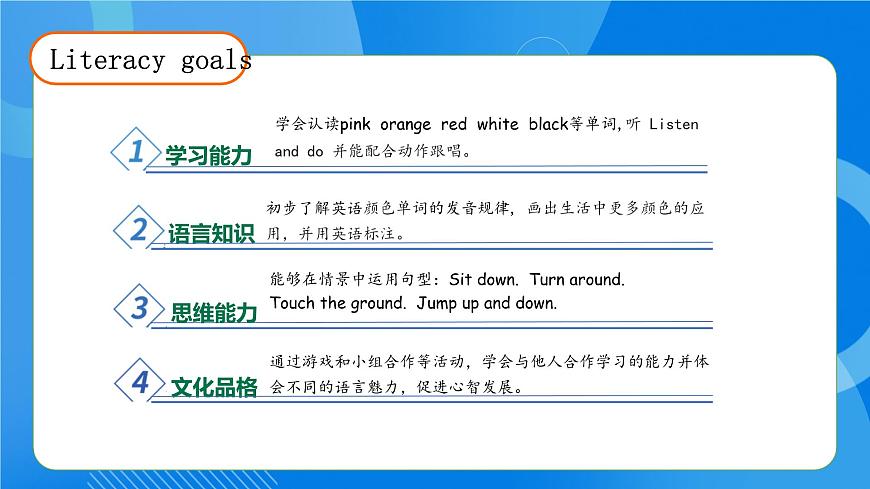 Literacy goals

1 学习能力

学会认读pink orange red white black等单词，听 Listen and do 并能配合动作跟唱。

2 语言知识

初步了解英语颜色单词的发音规律，画出生活中更多颜色的应用，并用英语标注。

3 思维能力

能够在情景中运用句型：Sit down. Turn around. Touch the ground. Jump up and down.

4 文化品格

通过游戏和小组合作等活动，学会与他人合作学习的能力并体会不同的语言魅力，促进心智发展。